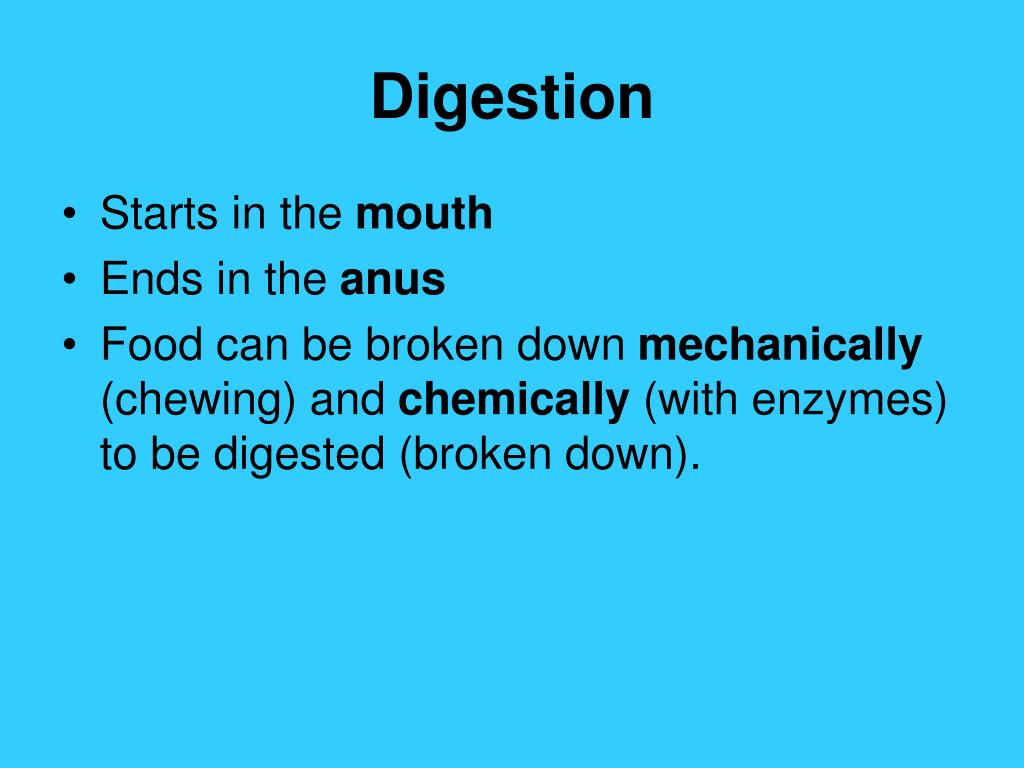 Digestion

• Starts in the mouth
• Ends in the anus
• Food can be broken down mechanically (chewing) and chemically (with enzymes) to be digested (broken down).